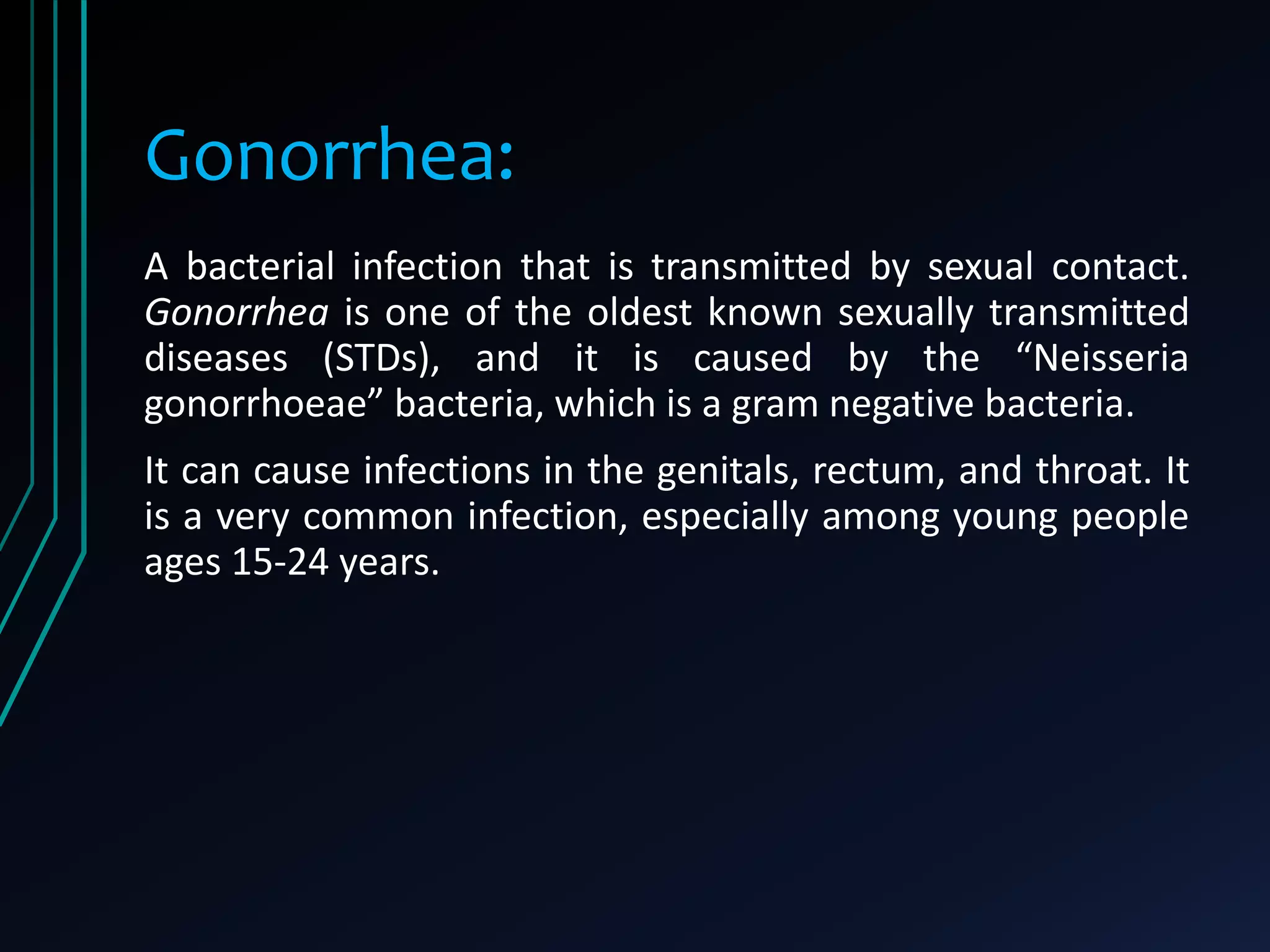 Gonorrhea:

A bacterial infection that is transmitted by sexual contact. Gonorrhea is one of the oldest known sexually transmitted diseases (STDs), and it is caused by the “Neisseria gonorrhoeae” bacteria, which is a gram negative bacteria.

It can cause infections in the genitals, rectum, and throat. It is a very common infection, especially among young people ages 15-24 years.